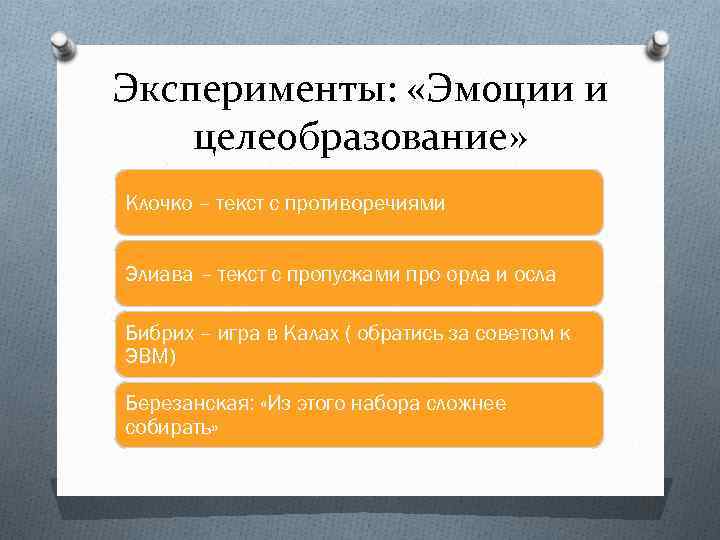 Эксперименты: «Эмоции и целеобразование»

Клочко – текст с противоречиями

Элиава – текст с пропусками про орла и осла

Бибрих – игра в Калах ( обратись за советом к ЭВМ)

Березанская: «Из этого набора сложнее собирать»